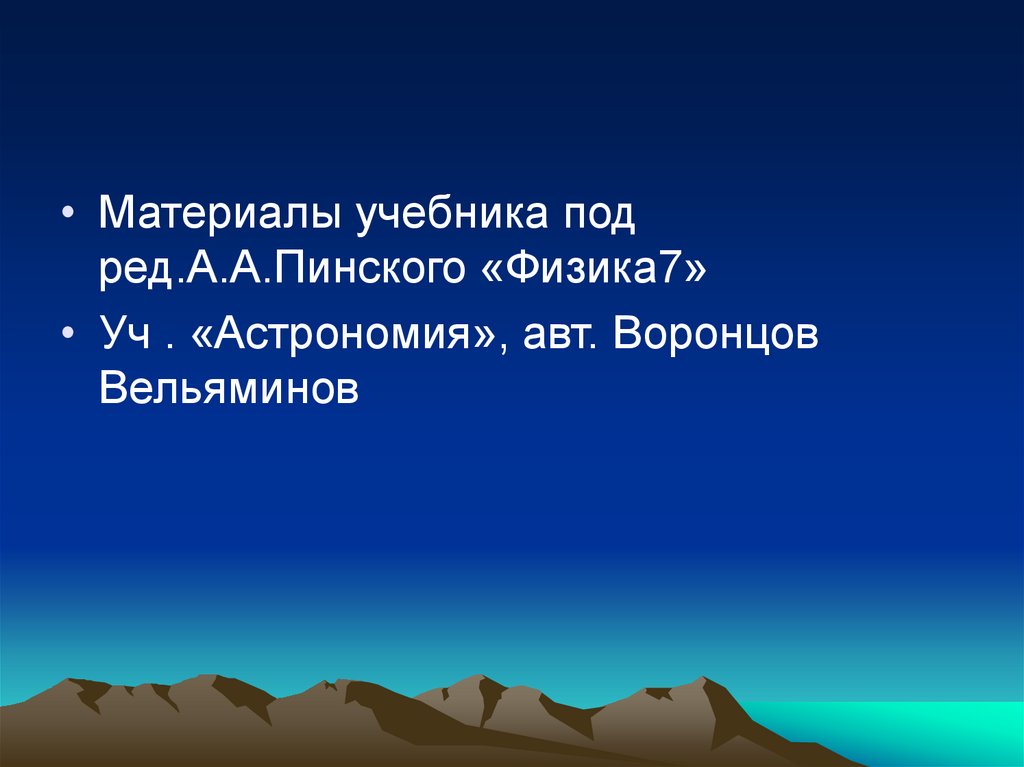 • Материалы учебника под ред.А.А.Пинского «Физика7»

• Уч . «Астрономия», авт. Воронцов Вельяминов